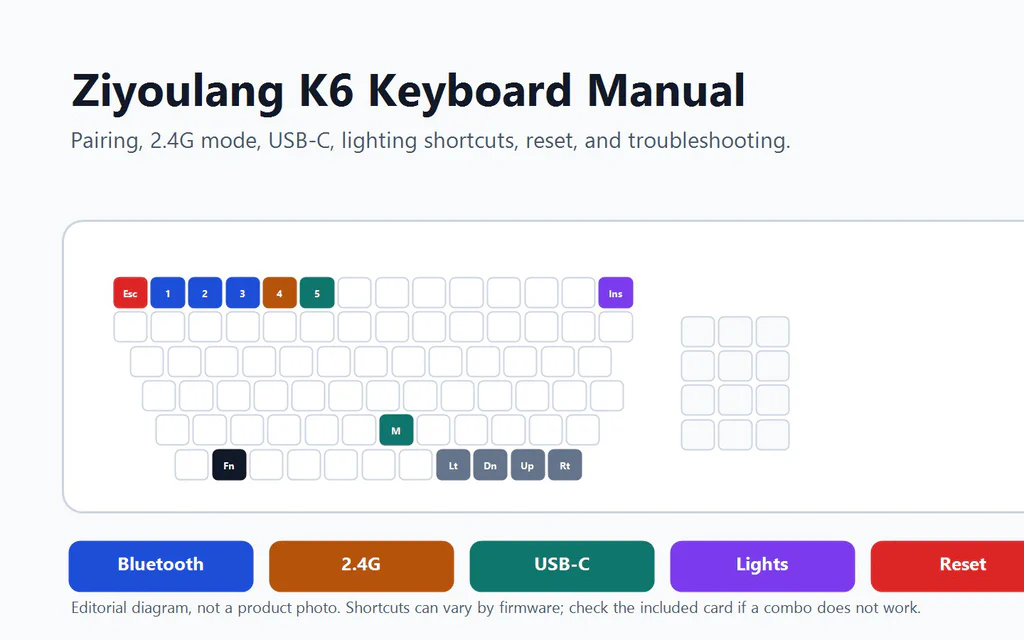 Ziyoulang K6 Keyboard Manual

Pairing, 2.4G mode, USB-C, lighting shortcuts, reset, and troubleshooting.

Esc 1 2 3 4 5 Ins

M

Fn Lt Dn Up Rt

Bluetooth 2.4G USB-C Lights Reset

Editorial diagram, not a product photo. Shortcuts can vary by firmware; check the included card if a combo does not work.